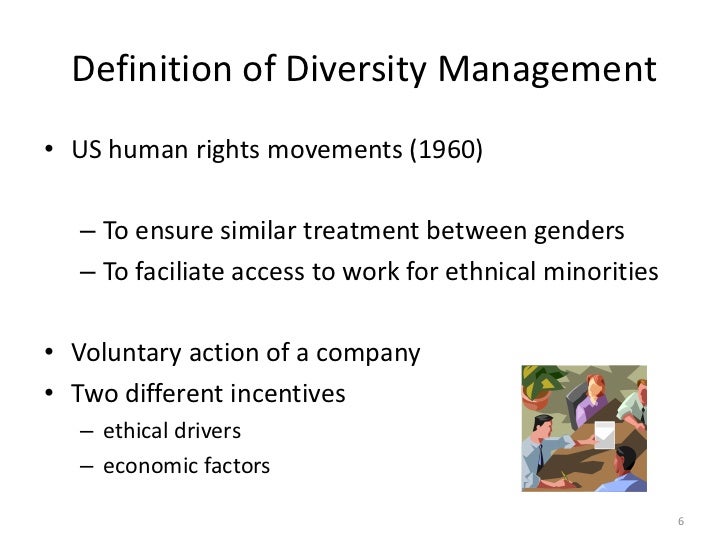 Definition of Diversity Management

• US human rights movements (1960)

– To ensure similar treatment between genders
– To faciliate access to work for ethnical minorities

• Voluntary action of a company
• Two different incentives
– ethical drivers
– economic factors

6